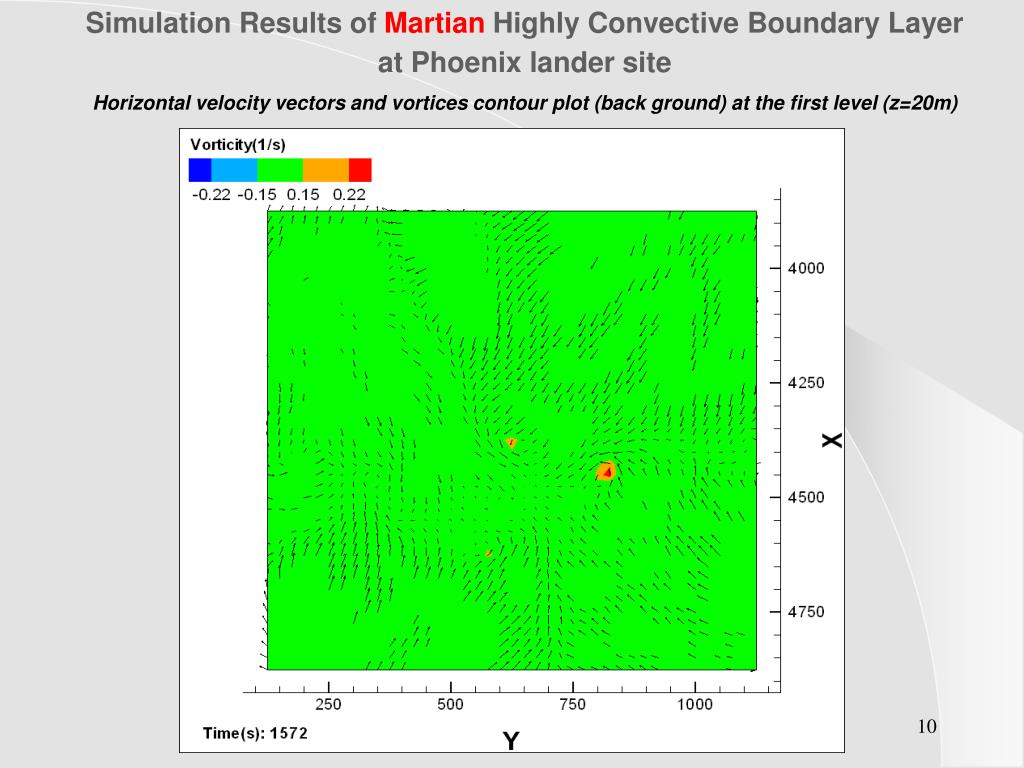 Simulation Results of Martian Highly Convective Boundary Layer at Phoenix lander site

Horizontal velocity vectors and vortices contour plot (back ground) at the first level (z=20m)

Vorticity(1/s)

-0.22 -0.15 0.15 0.22

4000

4250

4500

4750

X

250 500 750 1000

Y

Time(s): 1572

10